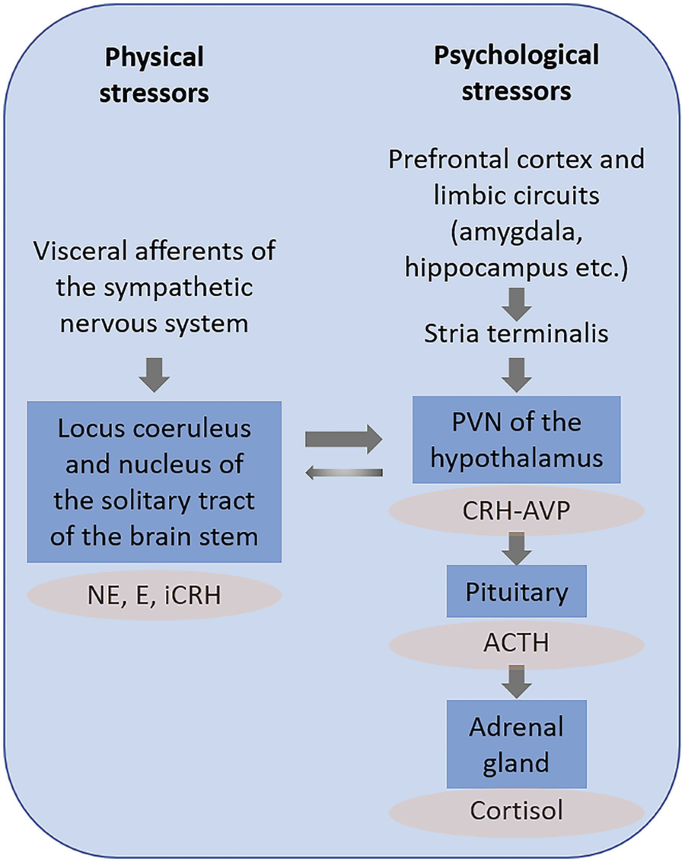 Physical stressors

Visceral afferents of the sympathetic nervous system

Locus coeruleus and nucleus of the solitary tract of the brain stem

NE, E, iCRH

Psychological stressors

Prefrontal cortex and limbic circuits (amygdala, hippocampus etc.)

Stria terminalis

PVN of the hypothalamus

CRH-AVP

Pituitary

ACTH

Adrenal gland

Cortisol